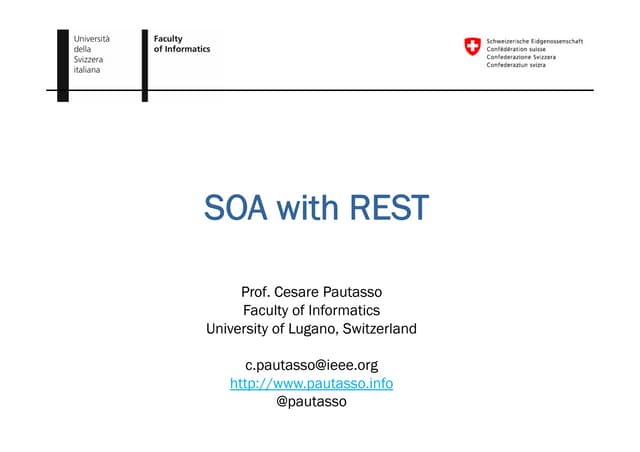 Università
della
Svizzera
italiana

Faculty
of Informatics

Schweizerische Eidgenossenschaft
Confédération suisse
Confederazione Svizzera
Confederaziun svizra

SOA with REST

Prof. Cesare Pautasso
Faculty of Informatics
University of Lugano, Switzerland

c.pautasso@ieee.org
http://www.pautasso.info
@pautasso